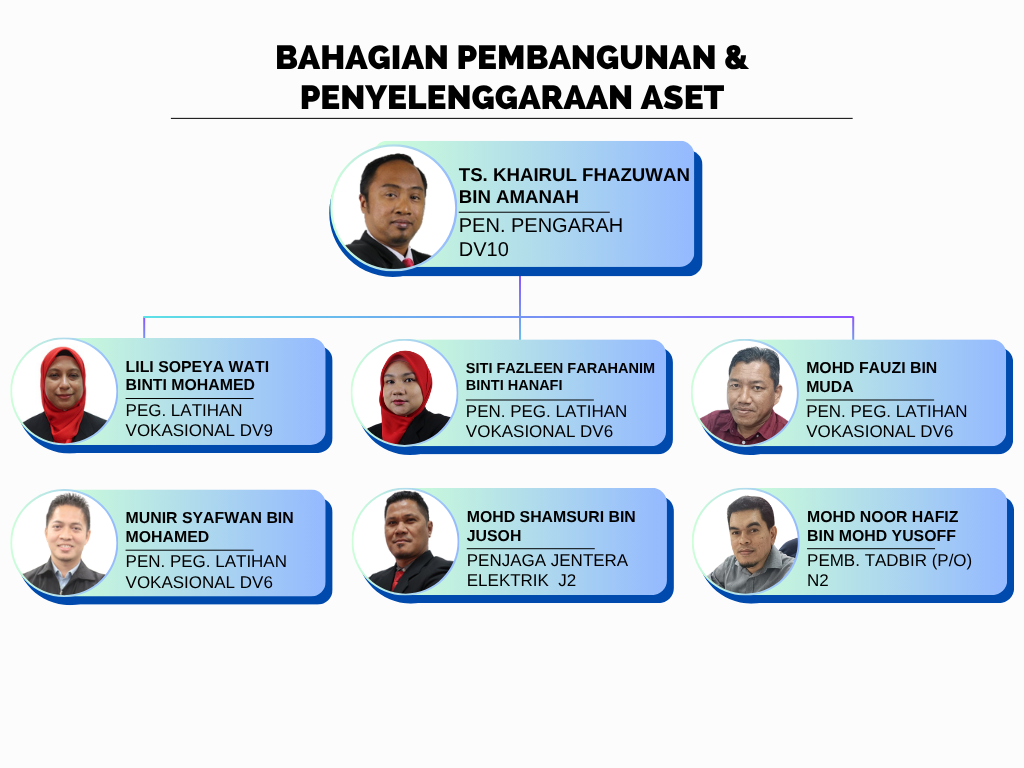 BAHAGIAN PEMBANGUNAN & PENYELENGGARAAN ASET

TS. KHAIRUL FHAZUWAN BIN AMANAH
PEN. PENGARAH DV10

LILI SOPEYA WATI BINTI MOHAMED
PEG. LATIHAN VOKASIONAL DV9

SITI FAZLEEN FARAHANIM BINTI HANAFI
PEN. PEG. LATIHAN VOKASIONAL DV6

MOHD FAUZI BIN MUDA
PEN. PEG. LATIHAN VOKASIONAL DV6

MUNIR SYAFWAN BIN MOHAMED
PEN. PEG. LATIHAN VOKASIONAL DV6

MOHD SHAMSURI BIN JUSOH
PENJAGA JENTERA ELEKTRIK J2

MOHD NOOR HAFIZ BIN MOHD YUSOFF
PEMB. TADBIR (P/O) N2